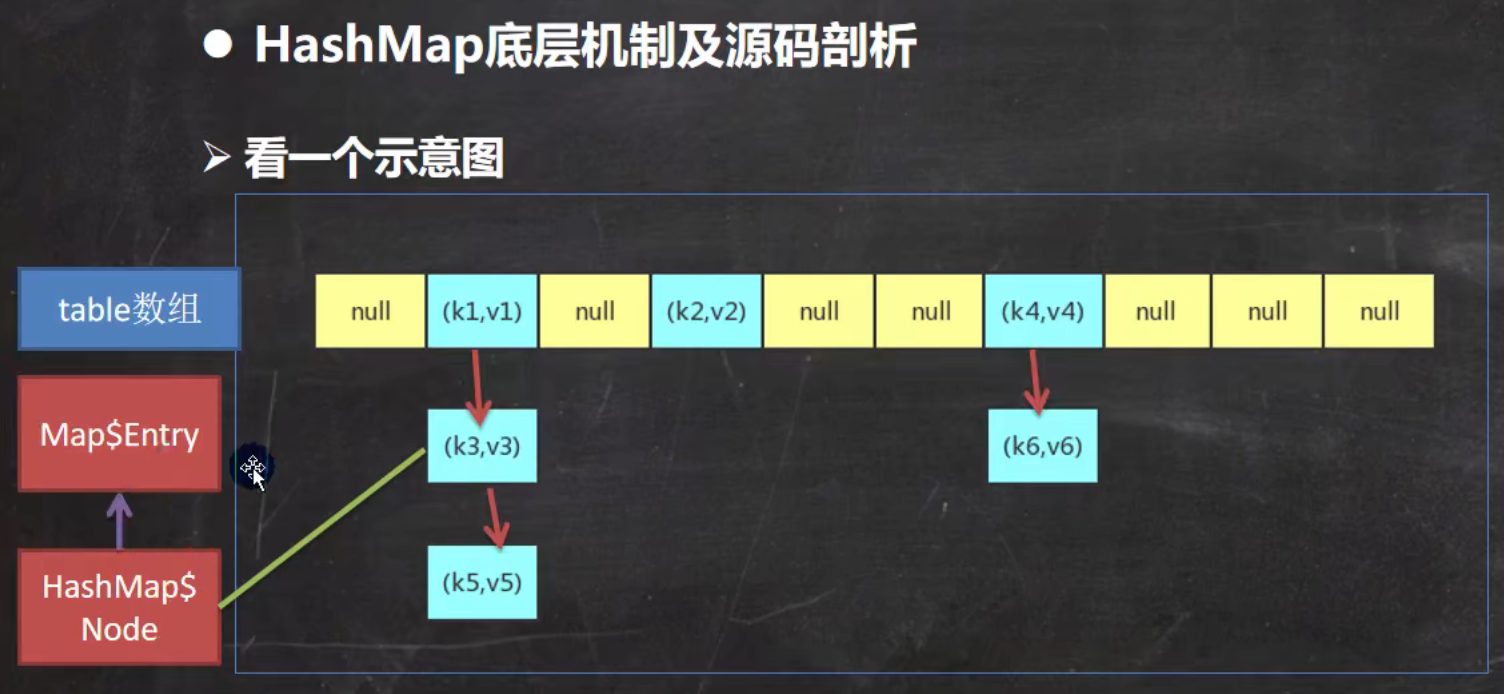 ● HashMap底层机制及源码剖析

➢ 看一个示意图

table数组

null (k1,v1) null (k2,v2) null null (k4,v4) null null null

Map$Entry

(k3,v3)

(k6,v6)

HashMap$ Node

(k5,v5)